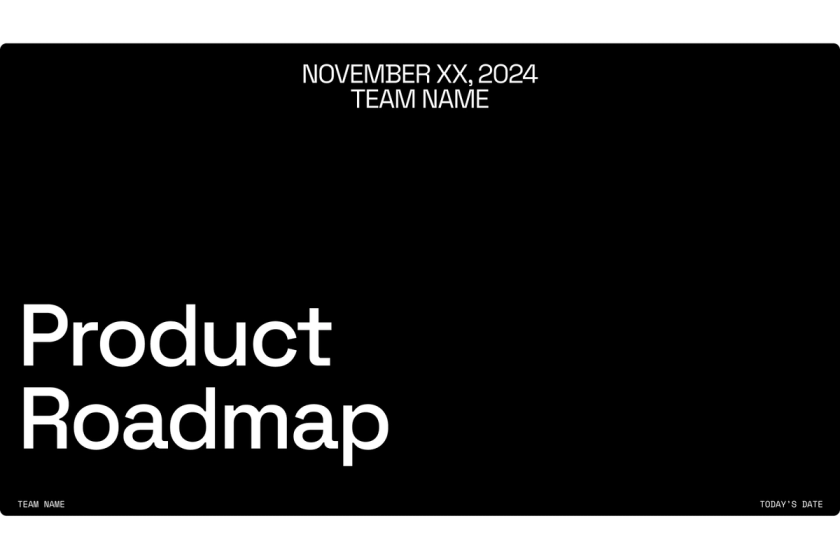 NOVEMBER XX, 2024
TEAM NAME

Product Roadmap

TEAM NAME

TODAY'S DATE